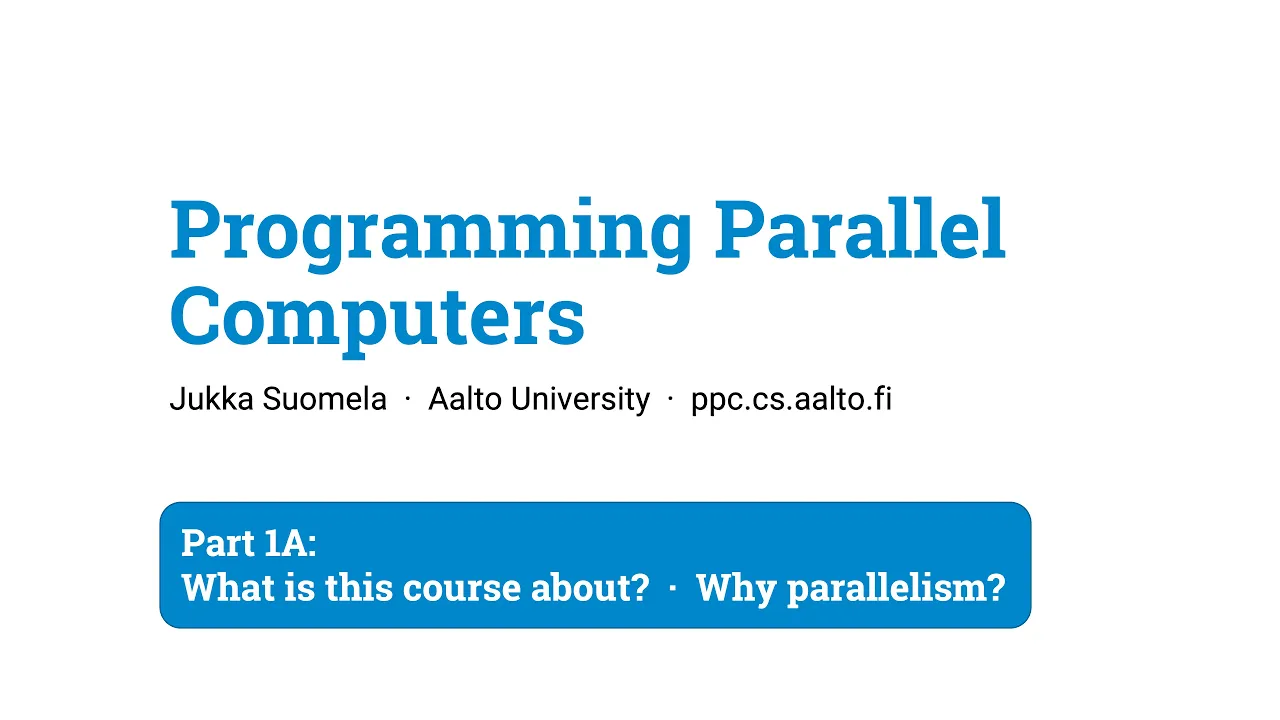 Programming Parallel Computers

Jukka Suomela · Aalto University · ppc.cs.aalto.fi

Part 1A:
What is this course about? · Why parallelism?